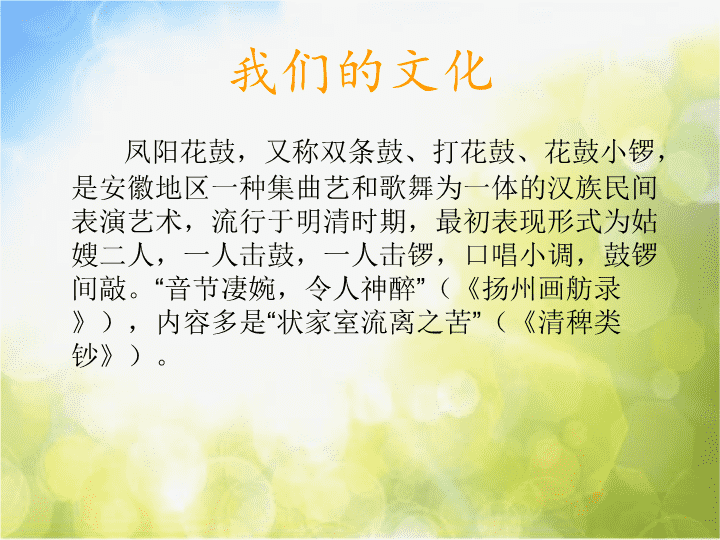 我们的文化

凤阳花鼓，又称双条鼓、打花鼓、花鼓小锣，是安徽地区一种集曲艺和歌舞为一体的汉族民间表演艺术，流行于明清时期，最初表现形式为姑嫂二人，一人击鼓，一人击锣，口唱小调，鼓锣间敲。“音节凄婉，令人神醉”（《扬州画舫录》），内容多是“状家室流离之苦”（《清稗类钞》）。